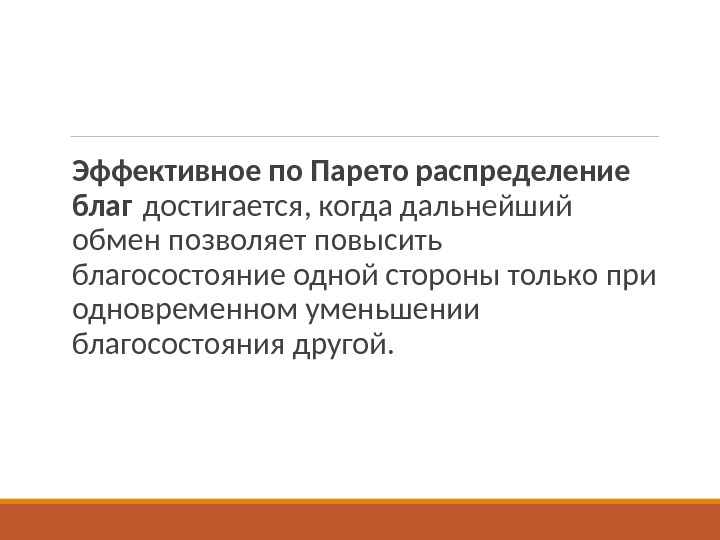 Эффективное по Парето распределение благ достигается, когда дальнейший обмен позволяет повысить благосостояние одной стороны только при одновременном уменьшении благосостояния другой.